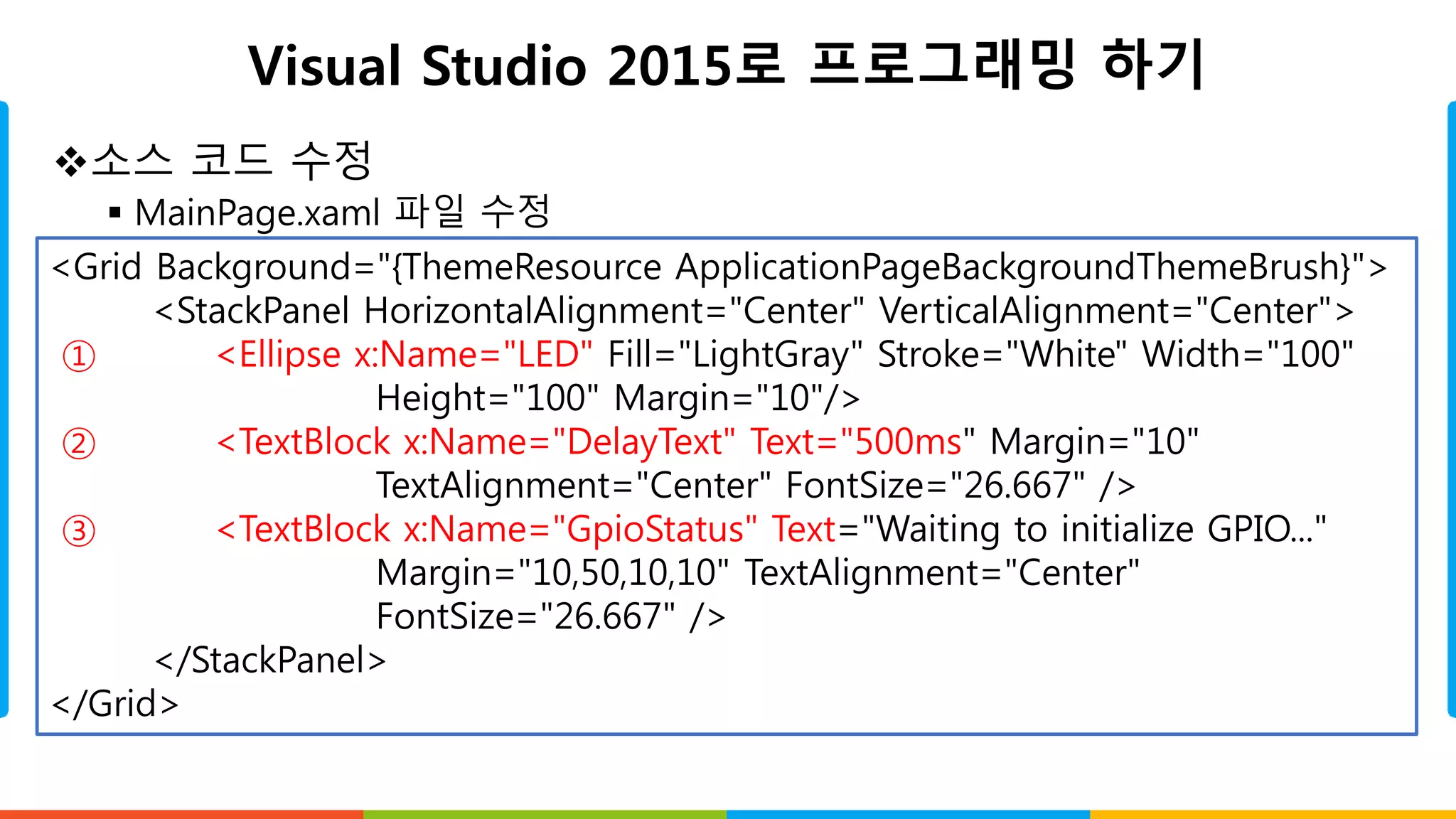 Visual Studio 2015로 프로그래밍 하기

❖소스 코드 수정

▪ MainPage.xaml 파일 수정

<Grid Background="{ThemeResource ApplicationPageBackgroundThemeBrush}">
<StackPanel HorizontalAlignment="Center" VerticalAlignment="Center">
① <Ellipse x:Name="LED" Fill="LightGray" Stroke="White" Width="100" Height="100" Margin="10"/>
② <TextBlock x:Name="DelayText" Text="500ms" Margin="10" TextAlignment="Center" FontSize="26.667" />
③ <TextBlock x:Name="GpioStatus" Text="Waiting to initialize GPIO..." Margin="10,50,10,10" TextAlignment="Center" FontSize="26.667" />
</StackPanel>
</Grid>